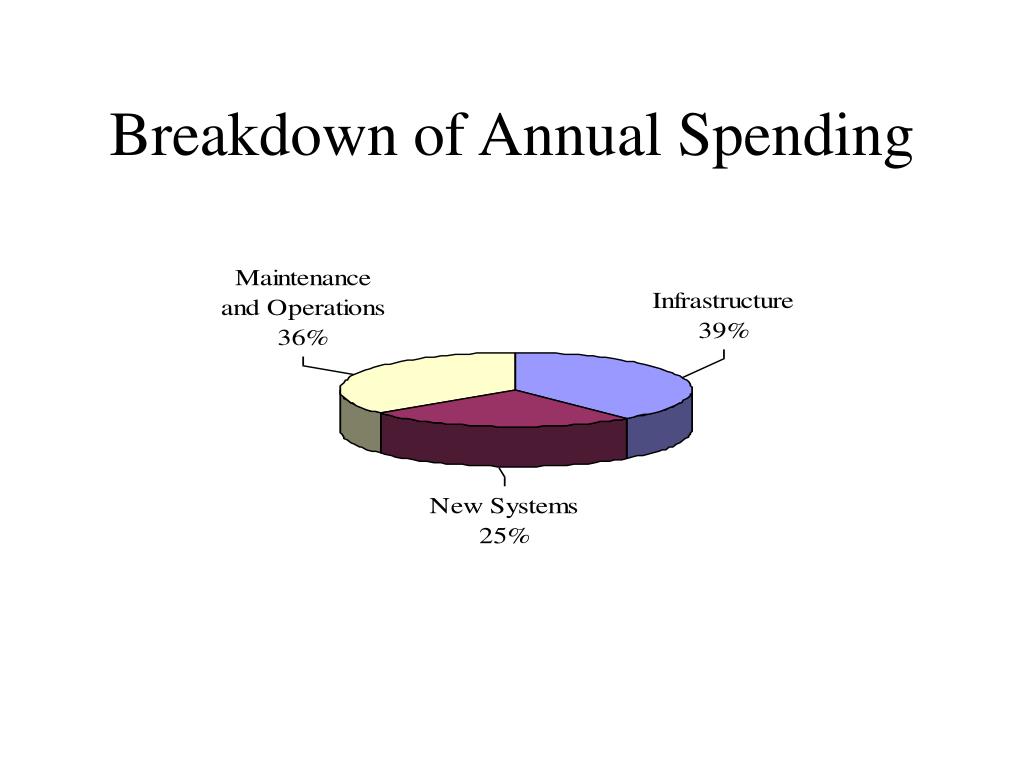 Breakdown of Annual Spending

Maintenance and Operations 36%

Infrastructure 39%

New Systems 25%